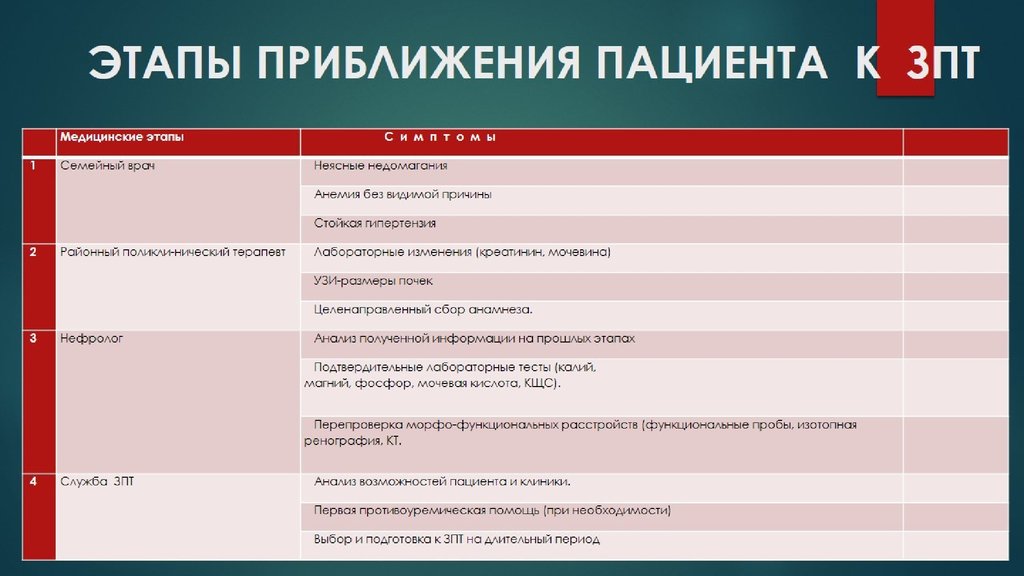 ЭТАПЫ ПРИБЛИЖЕНИЯ ПАЦИЕНТА К ЗПТ

| | Медицинские этапы | С и м п т о м ы | |
|---|---|---|---|
| 1 | Семейный врач | Неясные недомагания | |
| | | Анемия без видимой причины | |
| | | Стойкая гипертензия | |
| 2 | Районный поликли-нический терапевт | Лабораторные изменения (креатинин, мочевина) | |
| | | УЗИ-размеры почек | |
| | | Целенаправленный сбор анамнеза. | |
| 3 | Нефролог | Анализ полученной информации на прошлых этапах | |
| | | Подтвердительные лабораторные тесты (калий, магний, фосфор, мочевая кислота, КЩС). | |
| | | Перепроверка морфо-функциональных расстройств (функциональные пробы, изотопная ренография, КТ. | |
| 4 | Служба ЗПТ | Анализ возможностей пациента и клиники. | |
| | | Первая противоуремическая помощь (при необходимости) | |
| | | Выбор и подготовка к ЗПТ на длительный период | |